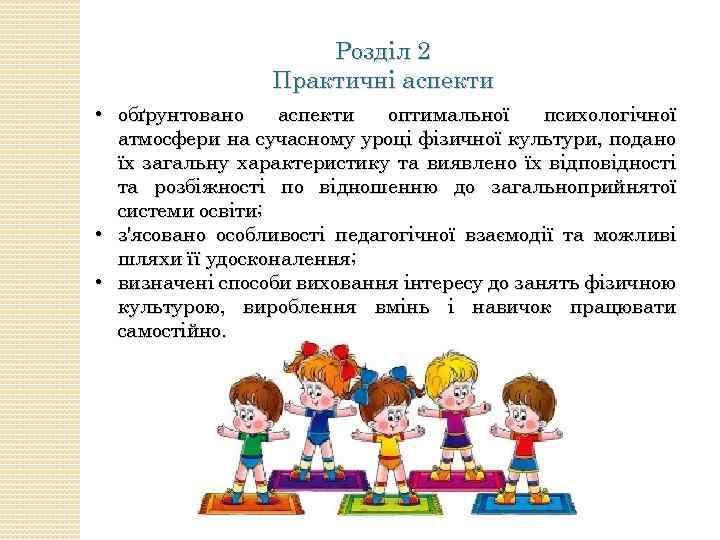 Розділ 2
Практичні аспекти

• обґрунтовано аспекти оптимальної психологічної атмосфери на сучасному уроці фізичної культури, подано їх загальну характеристику та виявлено їх відповідності та розбіжності по відношенню до загальноприйнятої системи освіти;
• з'ясовано особливості педагогічної взаємодії та можливі шляхи її удосконалення;
• визначені способи виховання інтересу до занять фізичною культурою, вироблення вмінь і навичок працювати самостійно.